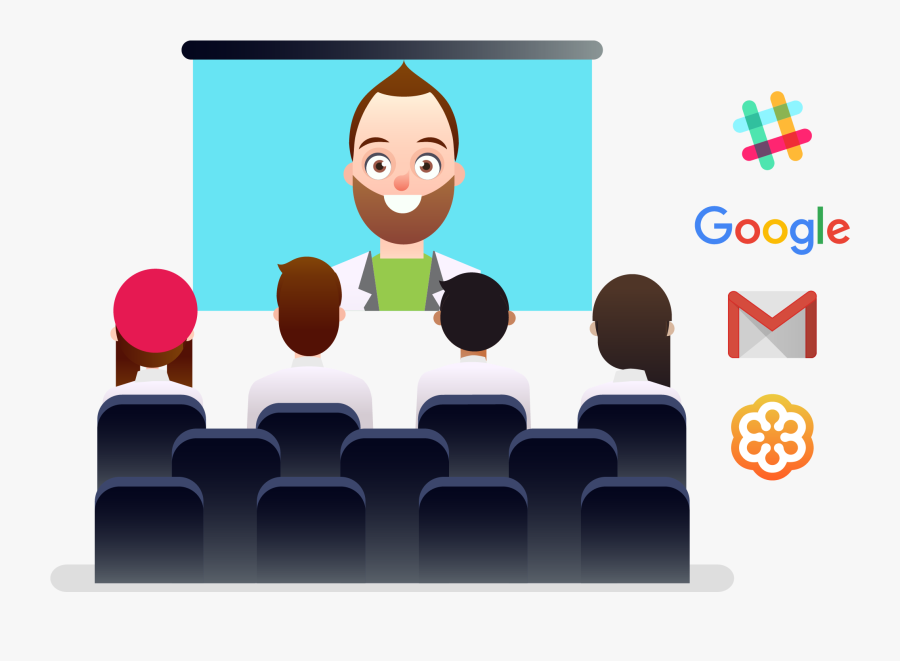 Google